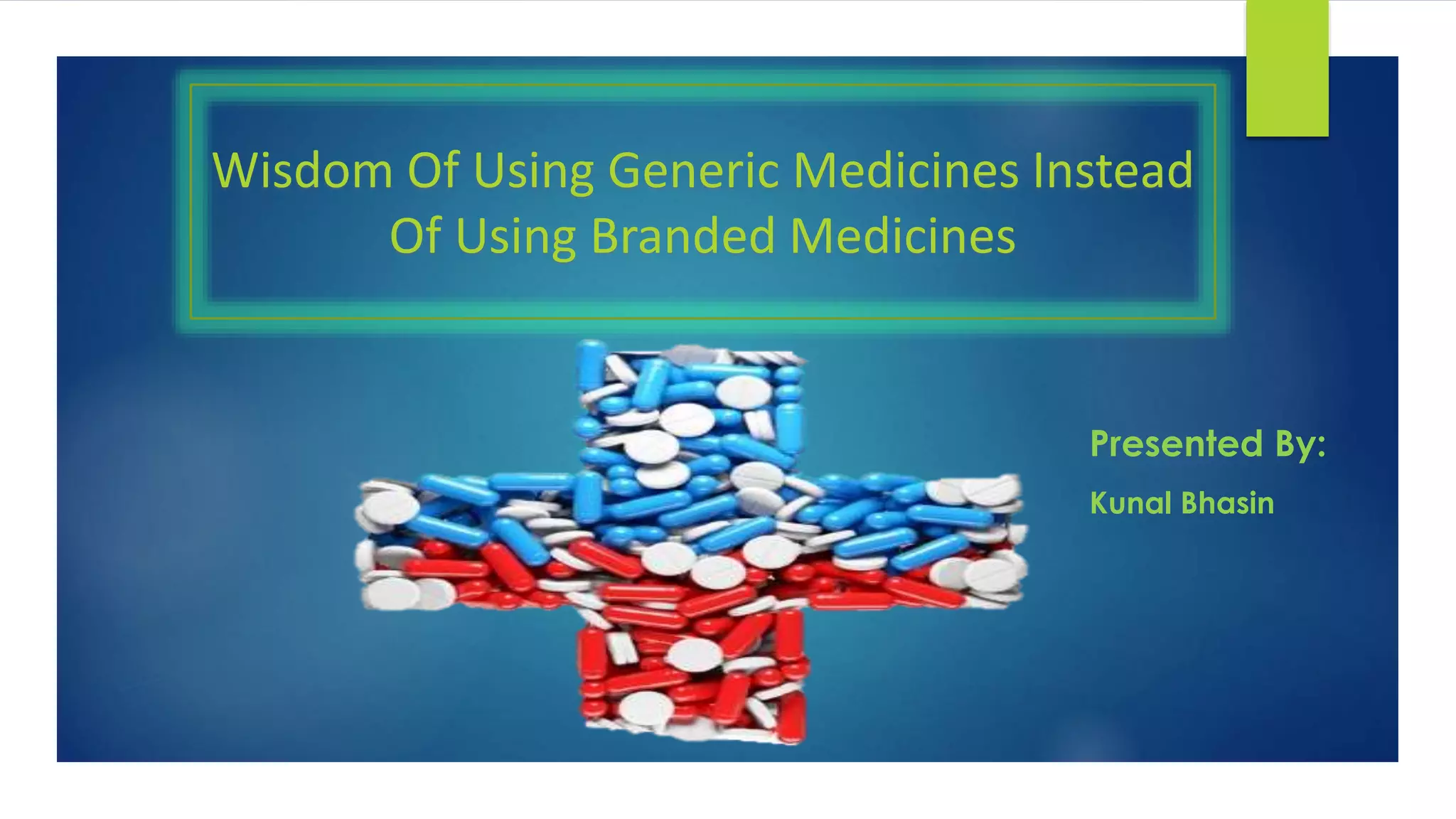 Wisdom Of Using Generic Medicines Instead Of Using Branded Medicines

Presented By:

Kunal Bhasin